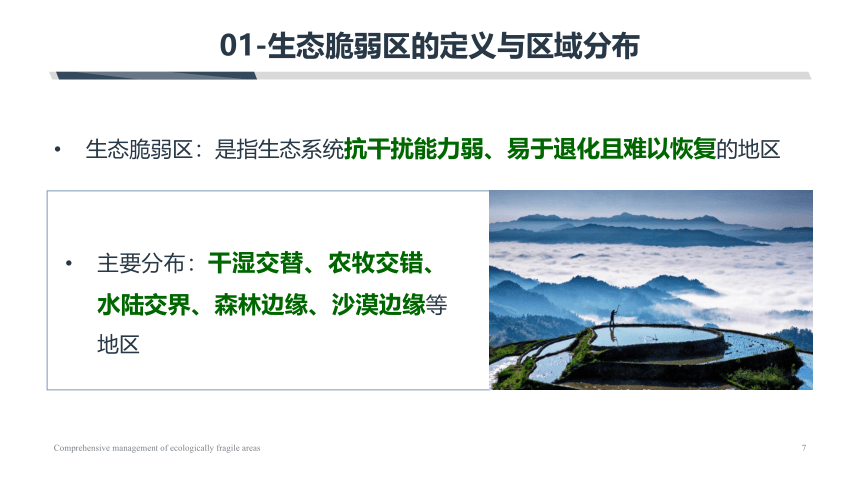 01-生态脆弱区的定义与区域分布

• 生态脆弱区：是指生态系统抗干扰能力弱、易于退化且难以恢复的地区

• 主要分布：干湿交替、农牧交错、水陆交界、森林边缘、沙漠边缘等地区

Comprehensive management of ecologically fragile areas

7